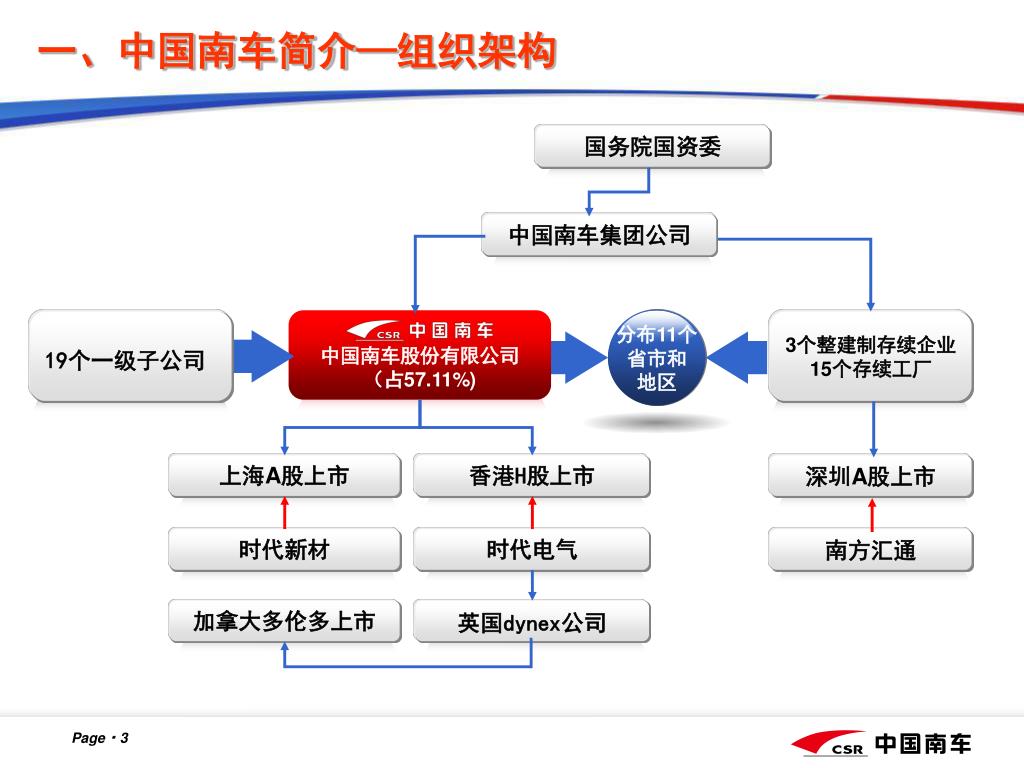 一、中国南车简介—组织架构

国务院国资委

中国南车集团公司

19个一级子公司

CSR 中国南车
中国南车股份有限公司
（占57.11%）

分布11个省市和地区

3个整建制存续企业
15个存续工厂

上海A股上市

香港H股上市

深圳A股上市

时代新材

时代电气

南方汇通

加拿大多伦多上市

英国dynex公司

Page · 3

CSR 中国南车